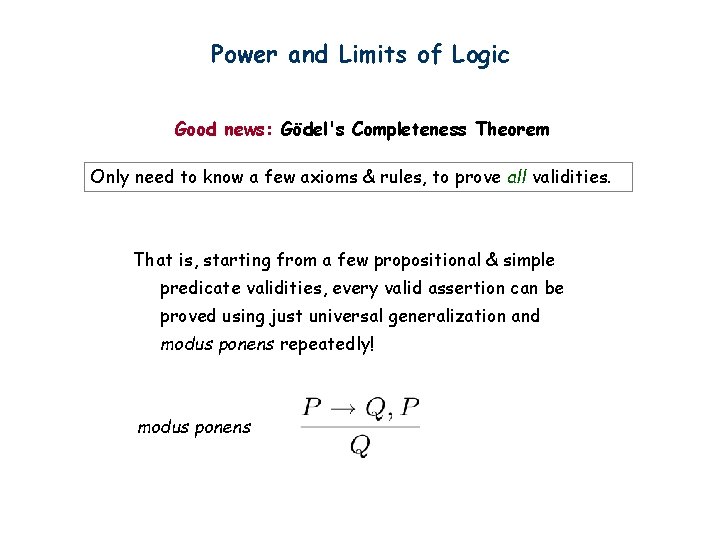 Power and Limits of Logic

Good news: Gödel's Completeness Theorem

Only need to know a few axioms & rules, to prove all validities.

That is, starting from a few propositional & simple predicate validities, every valid assertion can be proved using just universal generalization and modus ponens repeatedly!

modus ponens $\frac{P \rightarrow Q, P}{Q}$